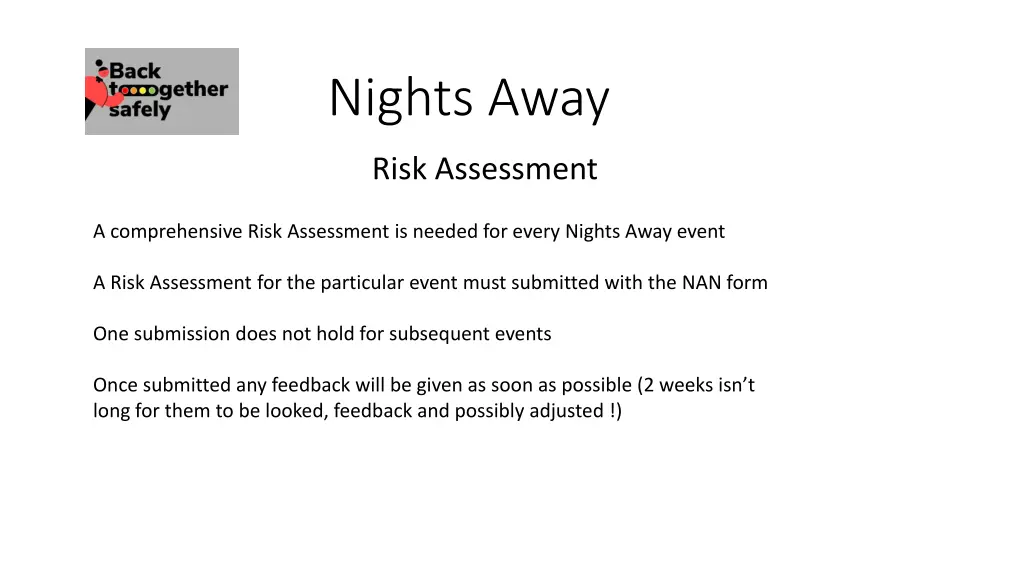 Back together safely

Nights Away

Risk Assessment

A comprehensive Risk Assessment is needed for every Nights Away event

A Risk Assessment for the particular event must submitted with the NAN form

One submission does not hold for subsequent events

Once submitted any feedback will be given as soon as possible (2 weeks isn't long for them to be looked, feedback and possibly adjusted !)